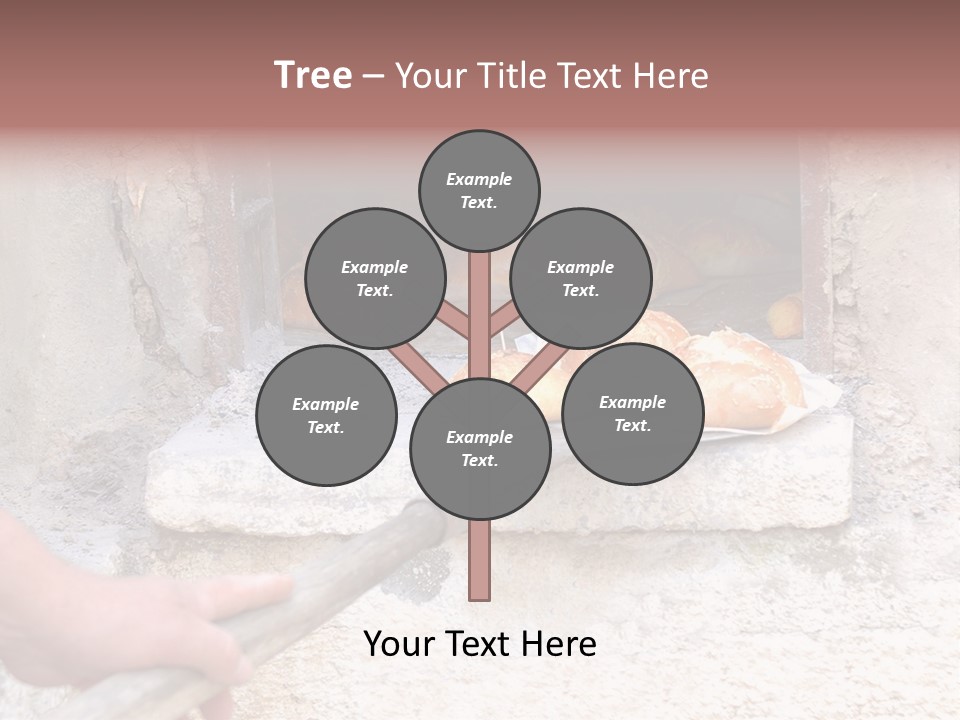 Tree – Your Title Text Here

Example Text.

Example Text.

Example Text.

Example Text.

Example Text.

Example Text.

Your Text Here